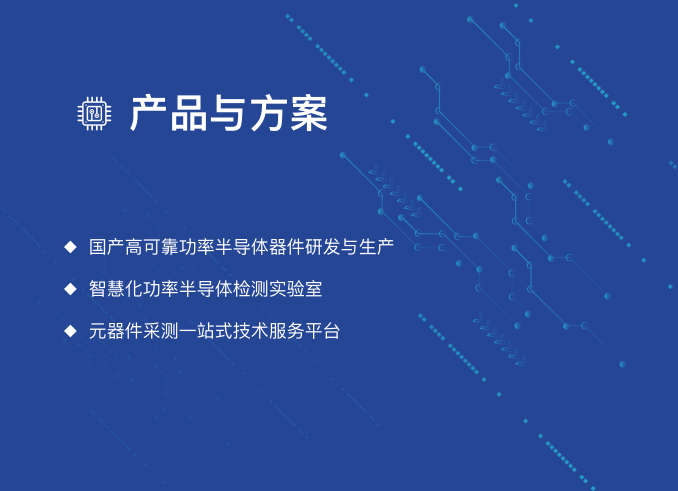 产品与方案

◆ 国产高可靠功率半导体器件研发与生产

◆ 智慧化功率半导体检测实验室

◆ 元器件采测一站式技术服务平台